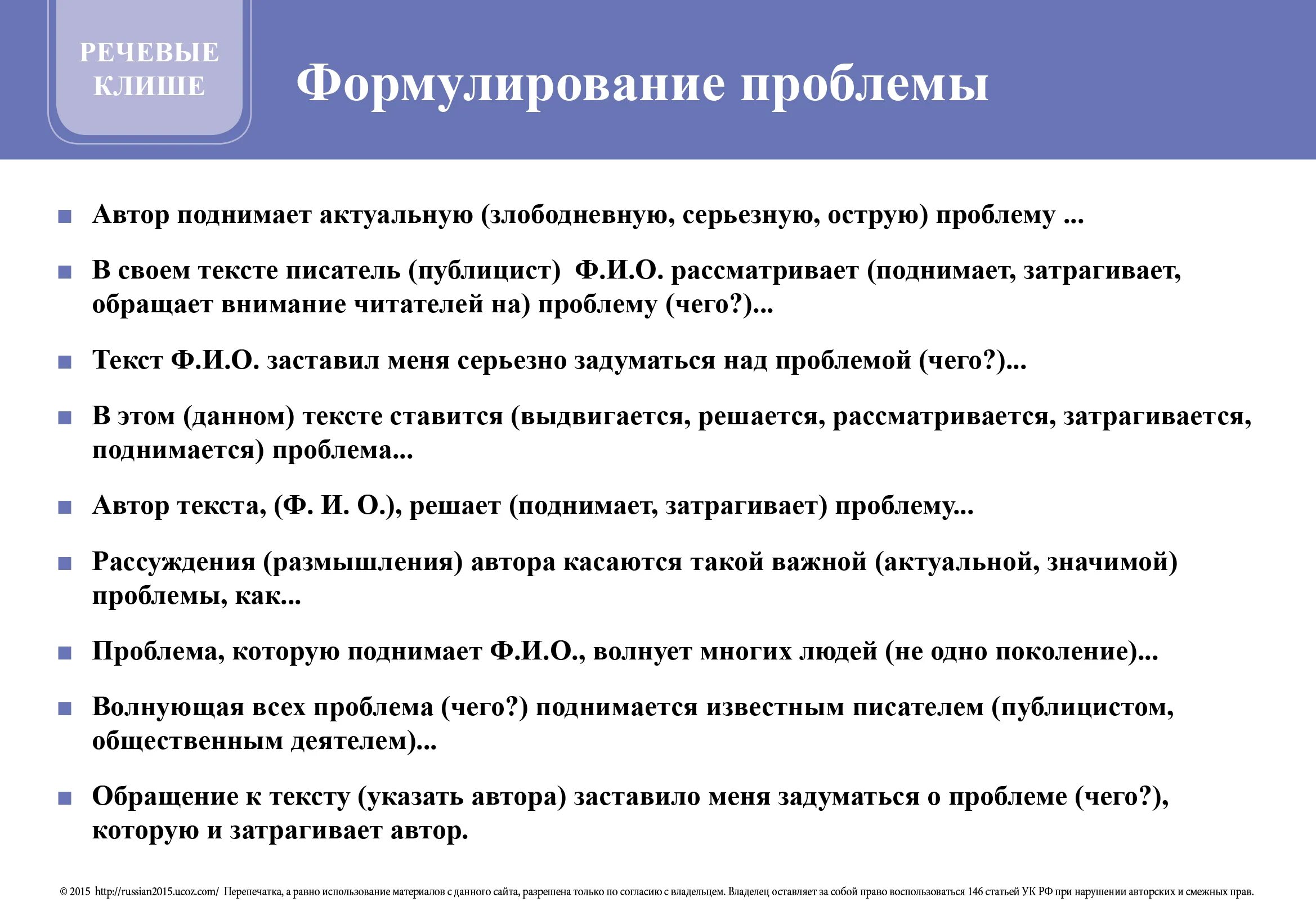 РЕЧЕВЫЕ КЛИШЕ

Формулирование проблемы

■ Автор поднимает актуальную (злободневную, серьезную, острую) проблему ...

■ В своем тексте писатель (публицист) Ф.И.О. рассматривает (поднимает, затрагивает, обращает внимание читателей на) проблему (чего?)...

■ Текст Ф.И.О. заставил меня серьезно задуматься над проблемой (чего?)...

■ В этом (данном) тексте ставится (выдвигается, решается, рассматривается, затрагивается, поднимается) проблема...

■ Автор текста, (Ф. И. О.), решает (поднимает, затрагивает) проблему...

■ Рассуждения (размышления) автора касаются такой важной (актуальной, значимой) проблемы, как...

■ Проблема, которую поднимает Ф.И.О., волнует многих людей (не одно поколение)...

■ Волнующая всех проблема (чего?) поднимается известным писателем (публицистом, общественным деятелем)...

■ Обращение к тексту (указать автора) заставило меня задуматься о проблеме (чего?), которую и затрагивает автор.

© 2015 http://russian2015.ucoz.com/ Перепечатка, а равно использование материалов с данного сайта, разрешена только по согласию с владельцем. Владелец оставляет за собой право воспользоваться 146 статьей УК РФ при нарушении авторских и смежных прав.